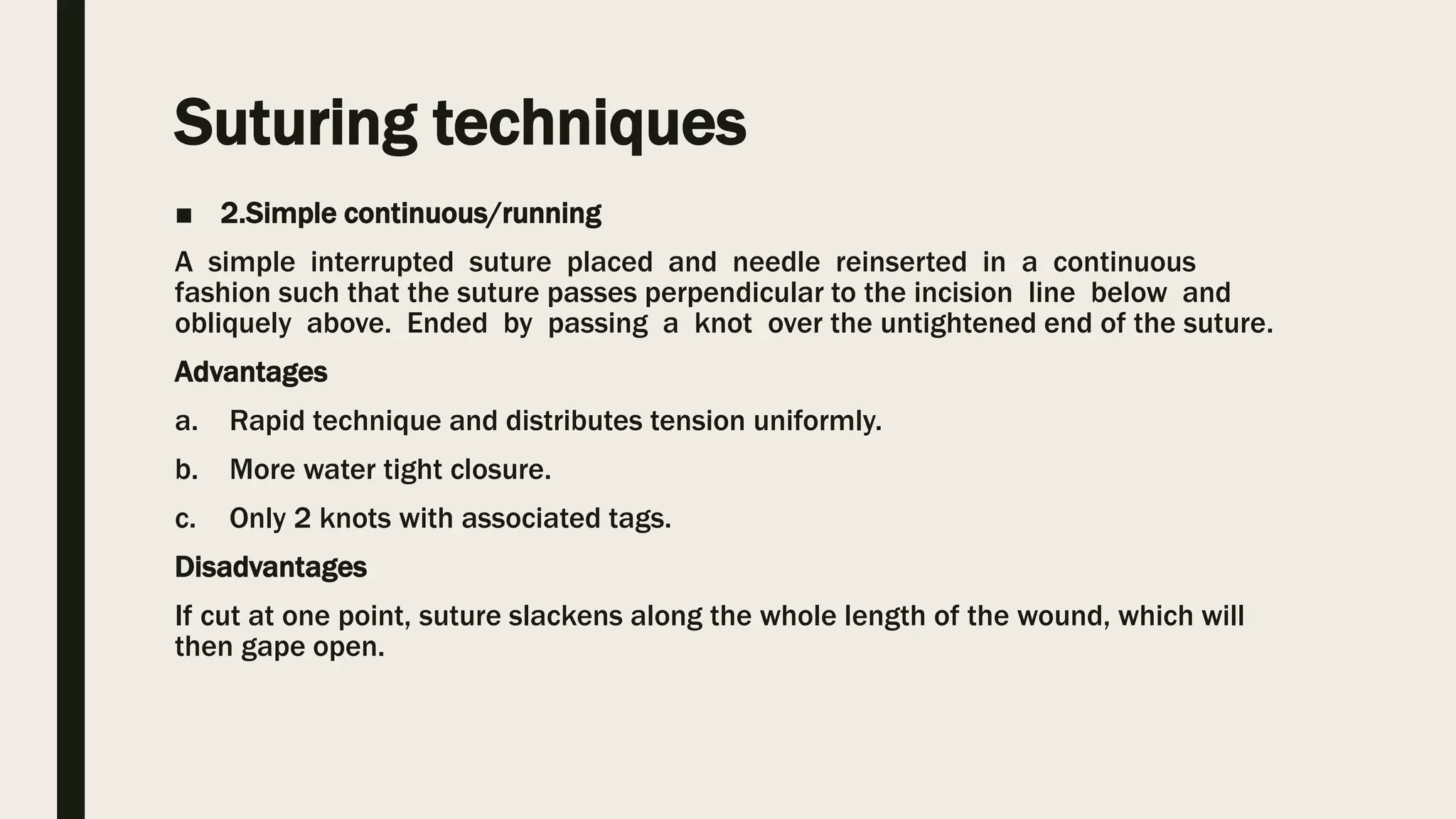 Suturing techniques

■ 2.Simple continuous/running

A simple interrupted suture placed and needle reinserted in a continuous fashion such that the suture passes perpendicular to the incision line below and obliquely above. Ended by passing a knot over the untightened end of the suture.

Advantages

a. Rapid technique and distributes tension uniformly.

b. More water tight closure.

c. Only 2 knots with associated tags.

Disadvantages

If cut at one point, suture slackens along the whole length of the wound, which will then gape open.